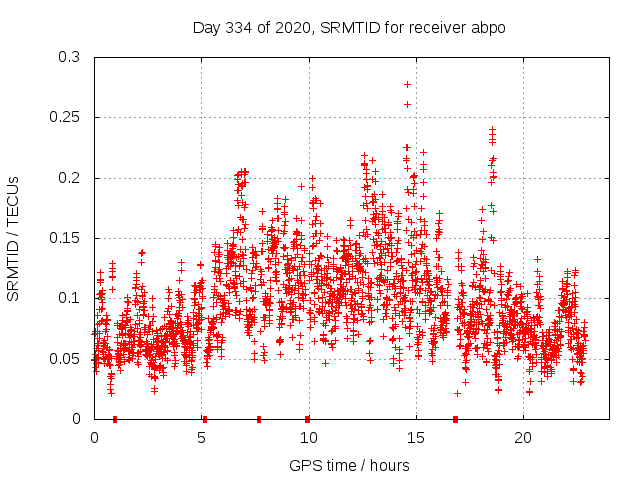 Day 334 of 2020, SRMTID for receiver abpo

SRMTID / TECUs

0.3
0.25
0.2
0.15
0.1
0.05
0

0
5
10
15
20

GPS time / hours